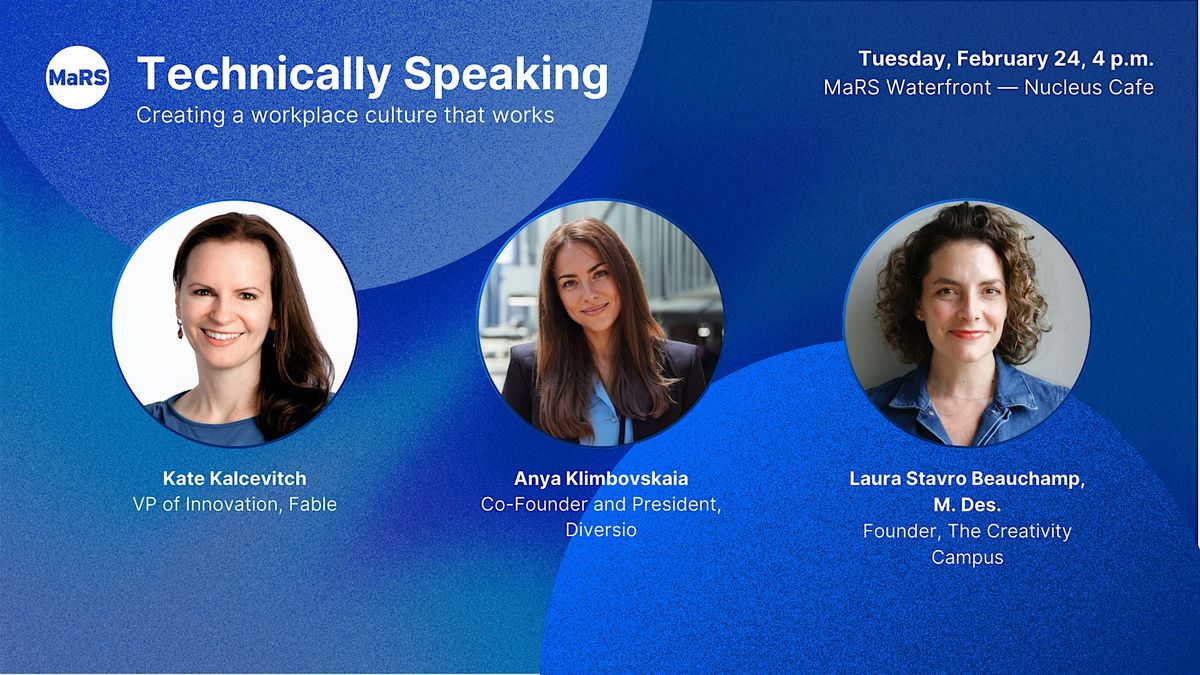 MaRS

Technically Speaking

Creating a workplace culture that works

Tuesday, February 24, 4 p.m.
MaRS Waterfront — Nucleus Cafe

Kate Kalcevitch
VP of Innovation, Fable

Anya Klimbovskaia
Co-Founder and President, Diversio

Laura Stavro Beauchamp, M. Des.
Founder, The Creativity Campus